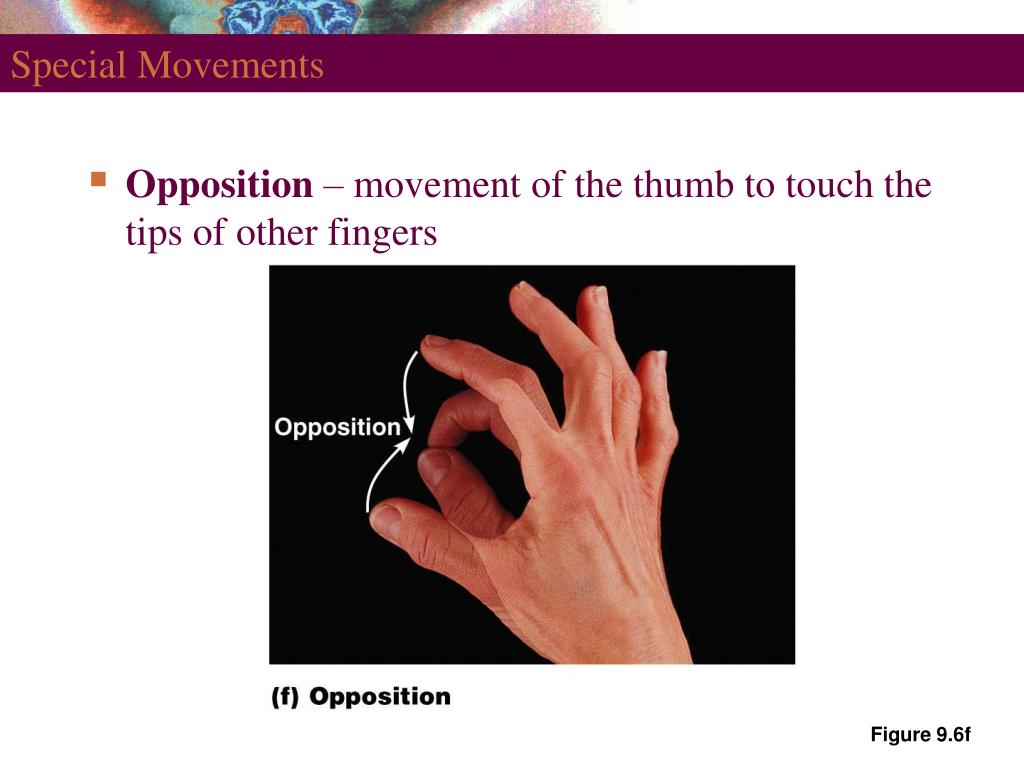 Special Movements

Opposition – movement of the thumb to touch the tips of other fingers

Opposition

(f) Opposition

Figure 9.6f